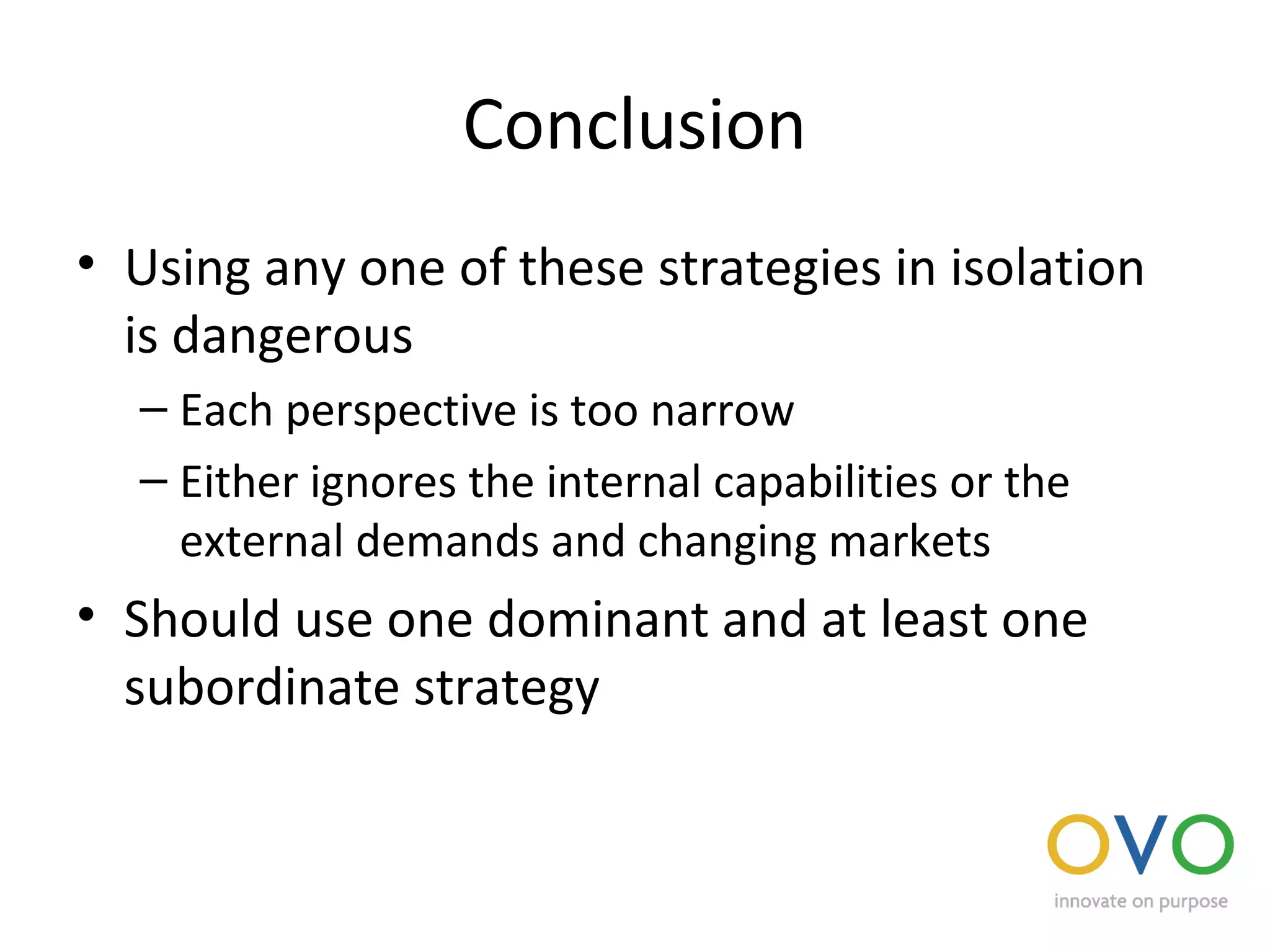 Conclusion

• Using any one of these strategies in isolation is dangerous
– Each perspective is too narrow
– Either ignores the internal capabilities or the external demands and changing markets

• Should use one dominant and at least one subordinate strategy

OVO
innovate on purpose